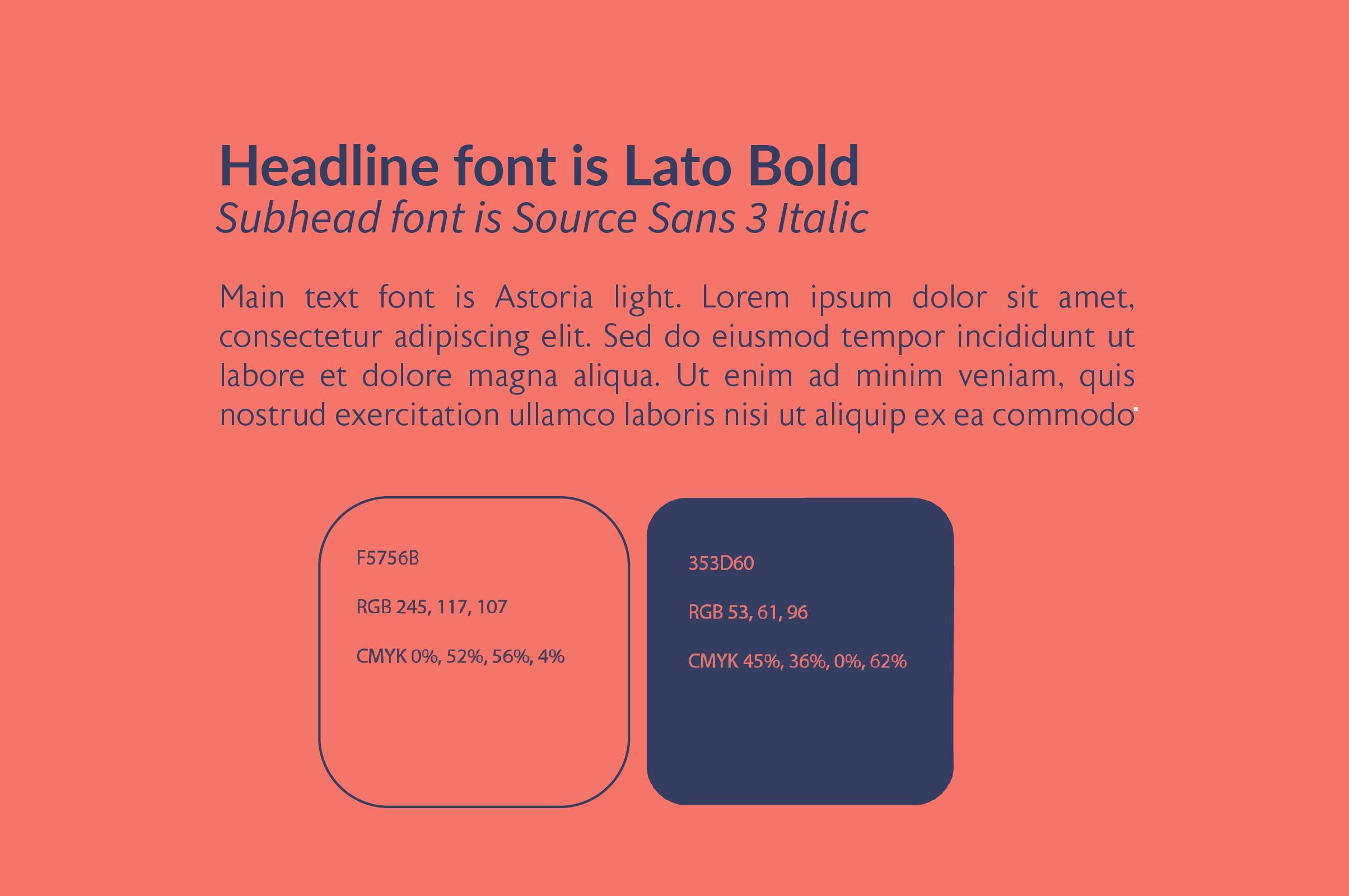 Headline font is Lato Bold
Subhead font is Source Sans 3 Italic

Main text font is Astoria light. Lorem ipsum dolor sit amet, consectetur adipiscing elit. Sed do eiusmod tempor incididunt ut labore et dolore magna aliqua. Ut enim ad minim veniam, quis nostrud exercitation ullamco laboris nisi ut aliquip ex ea commodo

F5756B

RGB 245, 117, 107

CMYK 0%, 52%, 56%, 4%

353D60

RGB 53, 61, 96

CMYK 45%, 36%, 0%, 62%